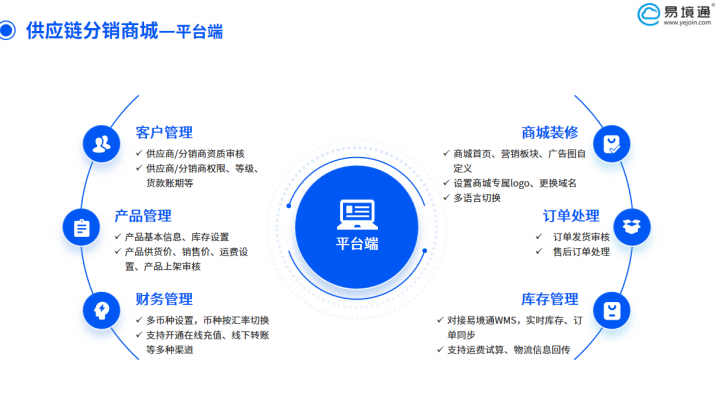 供应链分销商城—平台端

易境通®
www.yejoin.com

客户管理
✓ 供应商/分销商资质审核
✓ 供应商/分销商权限、等级、货款账期等

产品管理
✓ 产品基本信息、库存设置
✓ 产品供货价、销售价、运费设置、产品上架审核

财务管理
✓ 多币种设置，币种按汇率切换
✓ 支持开通在线充值、线下转账等多种渠道

平台端

商城装修
✓ 商城首页、营销板块、广告图自定义
✓ 设置商城专属logo、更换域名
✓ 多语言切换

订单处理
✓ 订单发货审核
✓ 售后订单处理

库存管理
✓ 对接易境通WMS，实时库存、订单同步
✓ 支持运费试算、物流信息回传